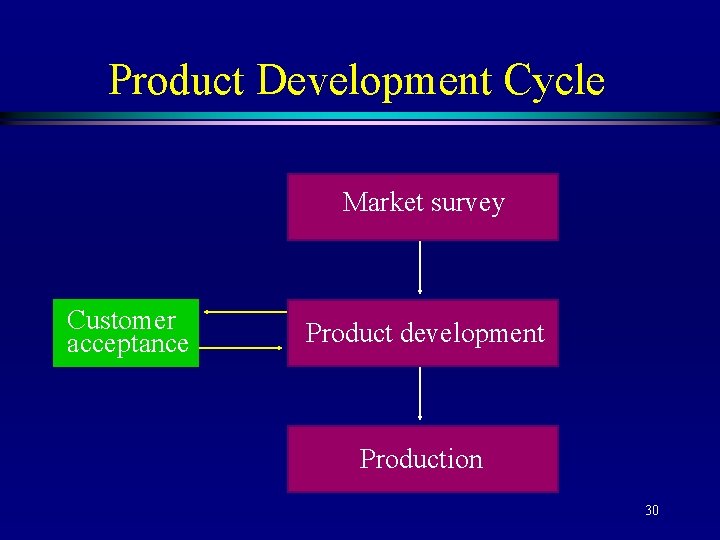 Product Development Cycle

Market survey

Customer acceptance

Product development

Production

30